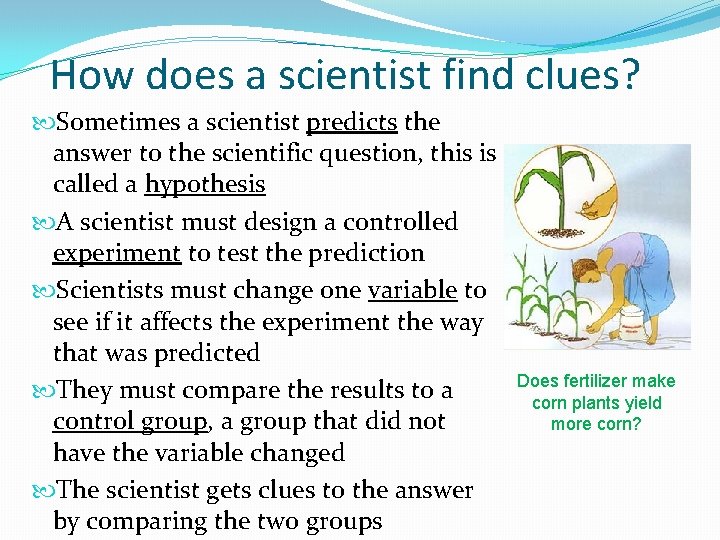 How does a scientist find clues?

Sometimes a scientist predicts the answer to the scientific question, this is called a hypothesis

A scientist must design a controlled experiment to test the prediction

Scientists must change one variable to see if it affects the experiment the way that was predicted

They must compare the results to a control group, a group that did not have the variable changed

The scientist gets clues to the answer by comparing the two groups

Does fertilizer make corn plants yield more corn?